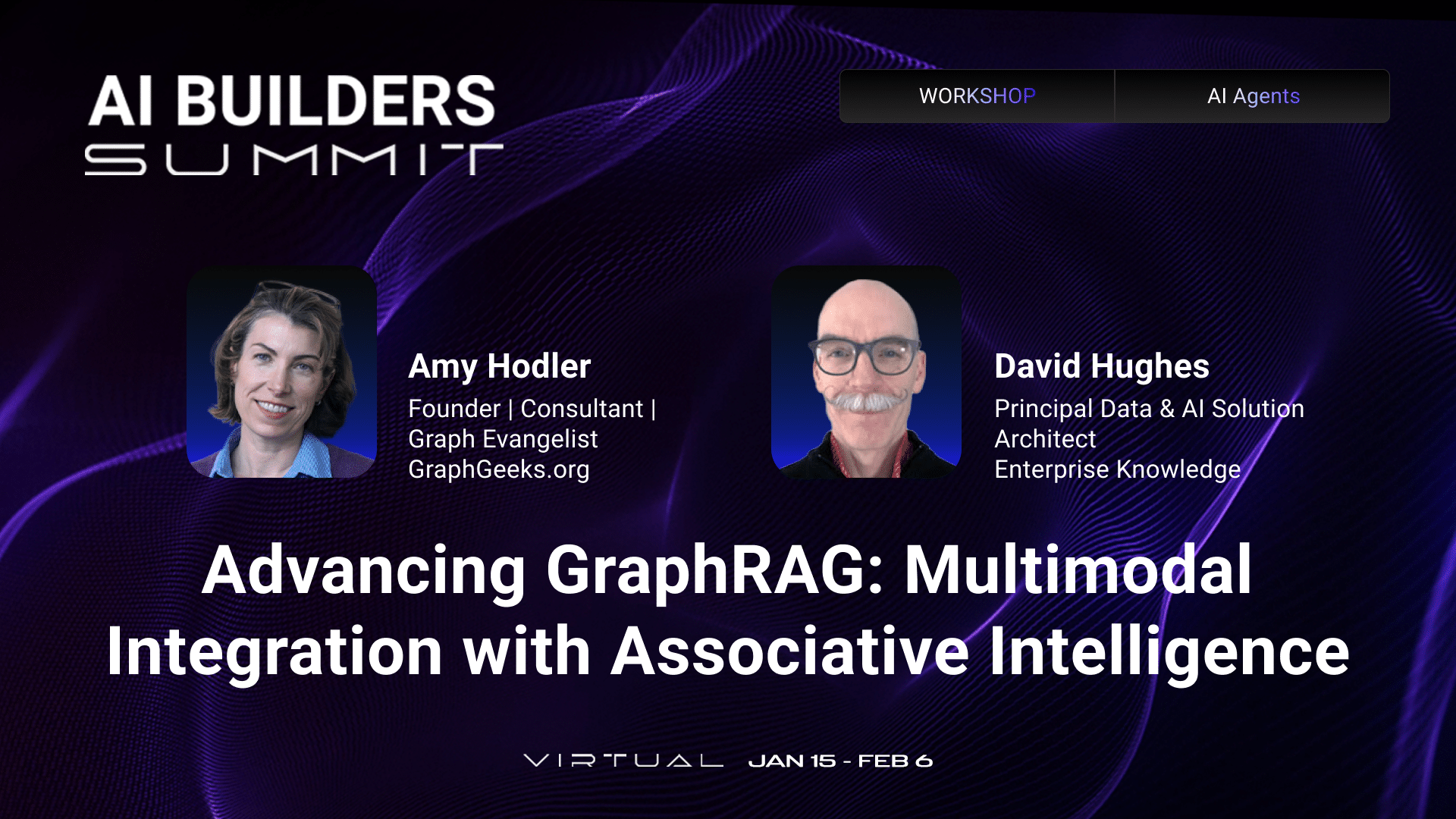 AI BUILDERS
SUMMIT

WORKSHOP

AI Agents

Amy Hodler
Founder | Consultant | Graph Evangelist
GraphGeeks.org

David Hughes
Principal Data & AI Solution Architect
Enterprise Knowledge

Advancing GraphRAG: Multimodal Integration with Associative Intelligence

VIRTUAL JAN 15 - FEB 6